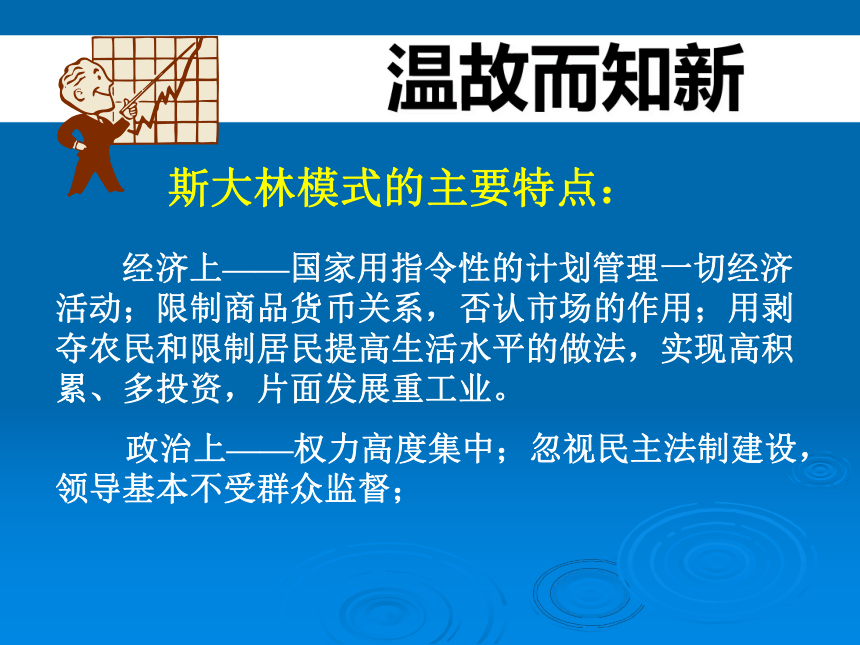 温故而知新

斯大林模式的主要特点：

经济上——国家用指令性的计划管理一切经济活动；限制商品货币关系，否认市场的作用；用剥夺农民和限制居民提高生活水平的做法，实现高积累、多投资，片面发展重工业。

政治上——权力高度集中；忽视民主法制建设，领导基本不受群众监督；